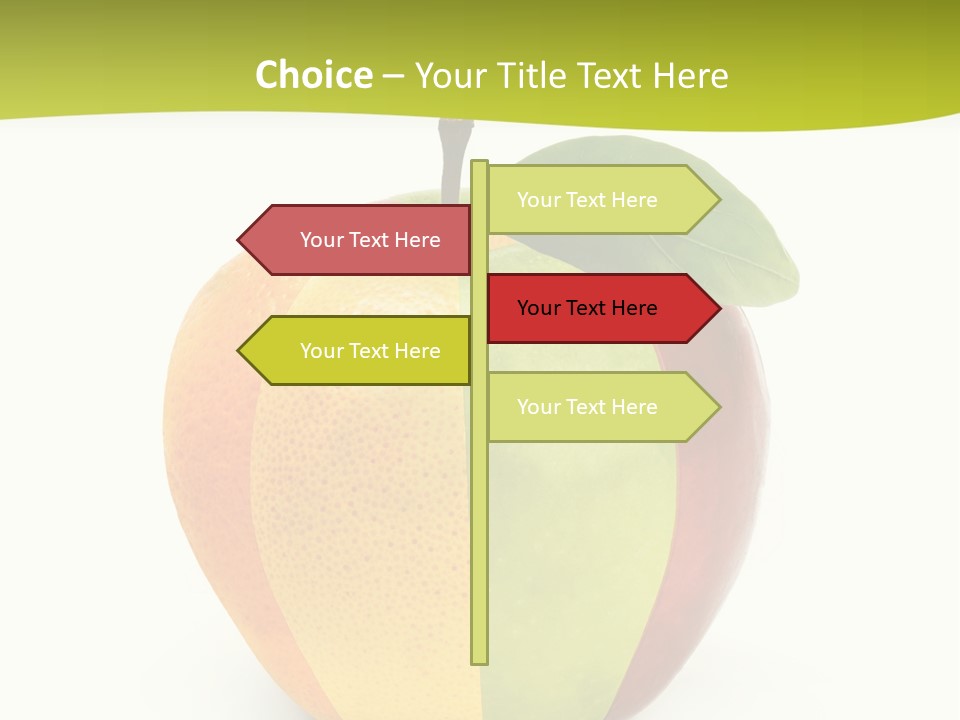 Choice – Your Title Text Here

Your Text Here

Your Text Here

Your Text Here

Your Text Here

Your Text Here